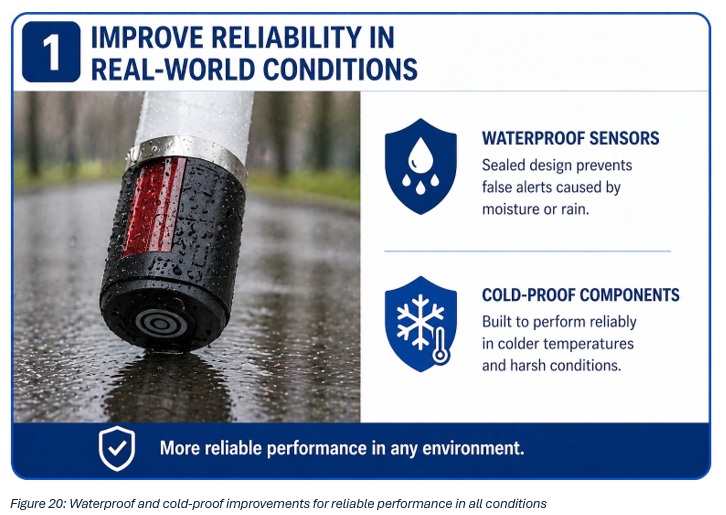 1 IMPROVE RELIABILITY IN REAL-WORLD CONDITIONS

WATERPROOF SENSORS
Sealed design prevents false alerts caused by moisture or rain.

COLD-PROOF COMPONENTS
Built to perform reliably in colder temperatures and harsh conditions.

More reliable performance in any environment.

Figure 20: Waterproof and cold-proof improvements for reliable performance in all conditions